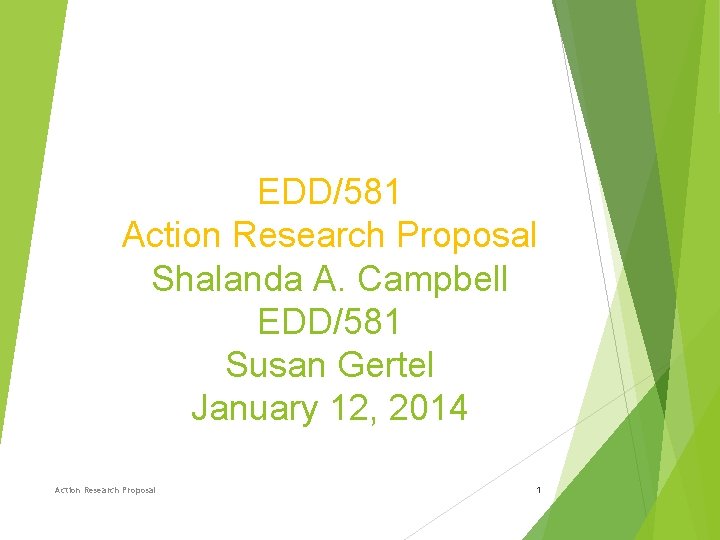 EDD/581
Action Research Proposal
Shalanda A. Campbell
EDD/581
Susan Gertel
January 12, 2014

Action Research Proposal

1